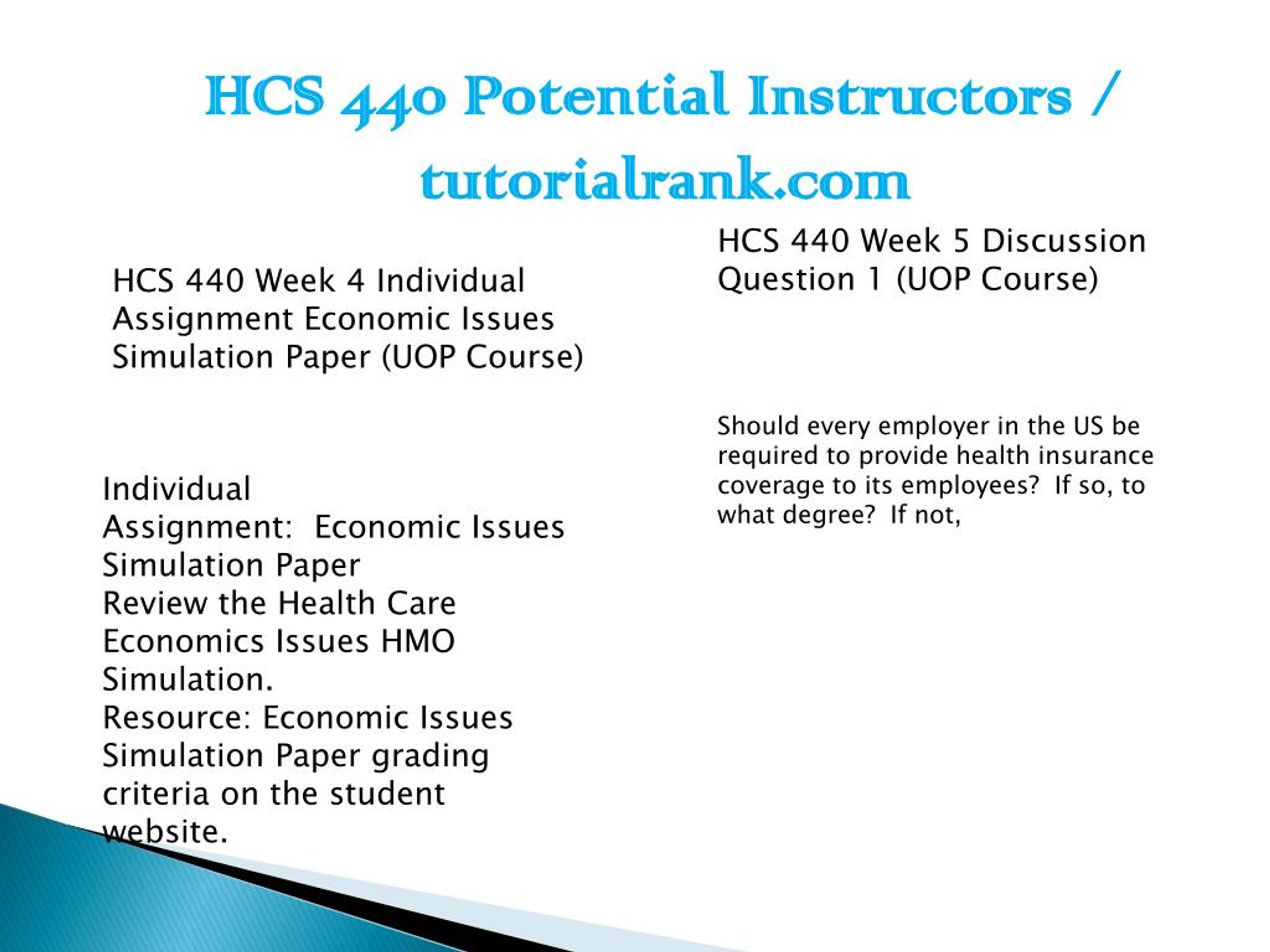 HCS 440 Potential Instructors / tutorialrank.com

HCS 440 Week 4 Individual Assignment Economic Issues Simulation Paper (UOP Course)

Individual
Assignment: Economic Issues Simulation Paper
Review the Health Care Economics Issues HMO Simulation.
Resource: Economic Issues Simulation Paper grading criteria on the student website.

HCS 440 Week 5 Discussion Question 1 (UOP Course)

Should every employer in the US be required to provide health insurance coverage to its employees? If so, to what degree? If not,